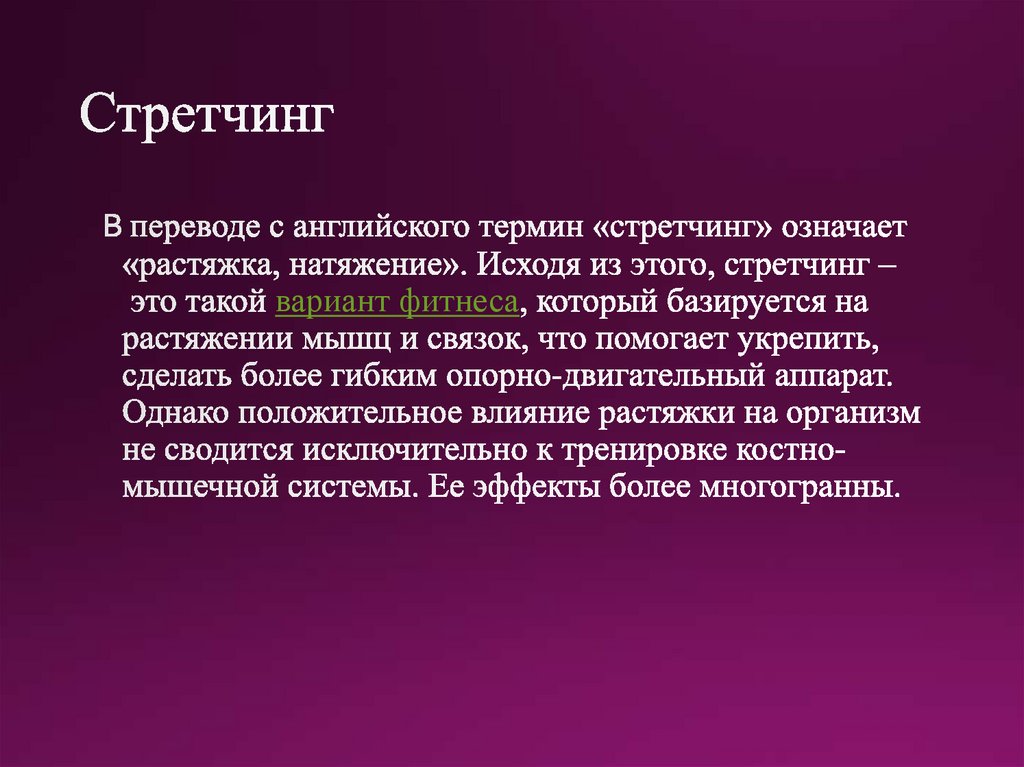 Стретчинг

В переводе с английского термин «стретчинг» означает «растяжка, натяжение». Исходя из этого, стретчинг – это такой вариант фитнеса, который базируется на растяжении мышц и связок, что помогает укрепить, сделать более гибким опорно-двигательный аппарат. Однако положительное влияние растяжки на организм не сводится исключительно к тренировке костно-мышечной системы. Ее эффекты более многогранны.